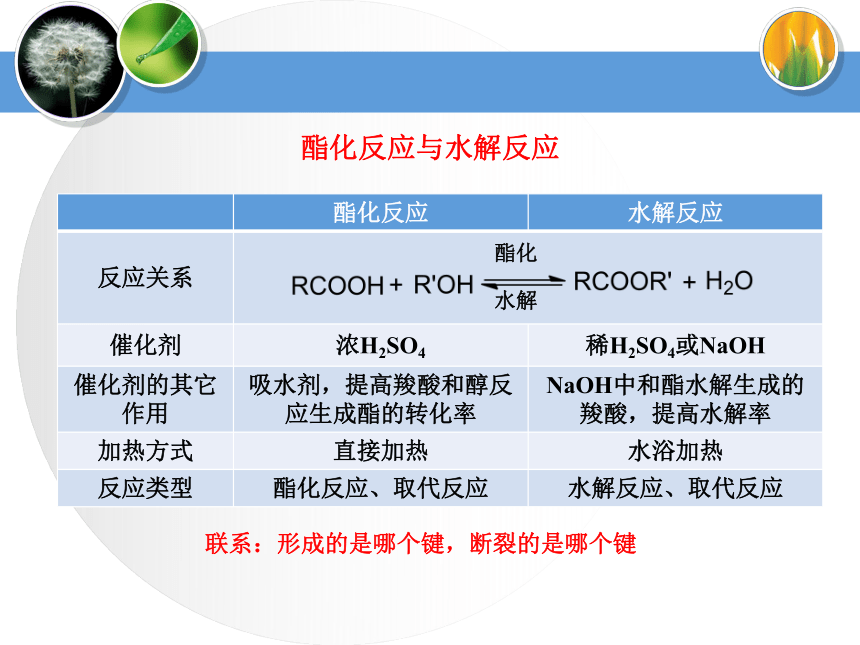 酯化反应与水解反应

| | 酯化反应 | 水解反应 |
|---|---|---|
| 反应关系 | $RCOOH + R'OH \underset{水解}{\overset{酯化}{\rightleftharpoons}} RCOOR' + H_2O$ | |
| 催化剂 | 浓$H_2SO_4$ | 稀$H_2SO_4$或NaOH |
| 催化剂的其它作用 | 吸水剂，提高羧酸和醇反应生成酯的转化率 | NaOH中和酯水解生成的羧酸，提高水解率 |
| 加热方式 | 直接加热 | 水浴加热 |
| 反应类型 | 酯化反应、取代反应 | 水解反应、取代反应 |

联系：形成的是哪个键，断裂的是哪个键